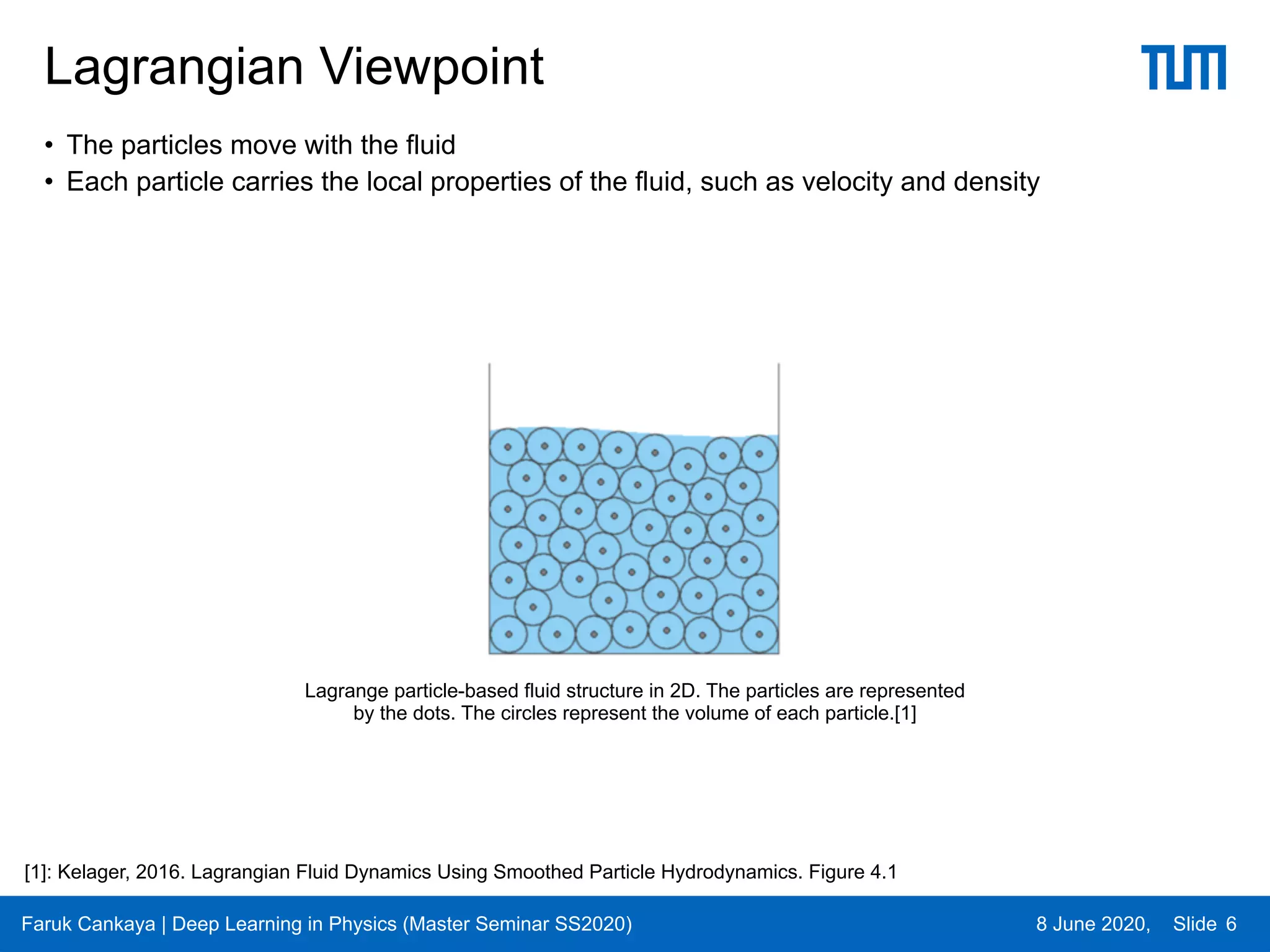 Lagrangian Viewpoint

TUM

• The particles move with the fluid
• Each particle carries the local properties of the fluid, such as velocity and density

Lagrange particle-based fluid structure in 2D. The particles are represented by the dots. The circles represent the volume of each particle.[1]

[1]: Kelager, 2016. Lagrangian Fluid Dynamics Using Smoothed Particle Hydrodynamics. Figure 4.1

Faruk Cankaya | Deep Learning in Physics (Master Seminar SS2020)

8 June 2020, Slide 6